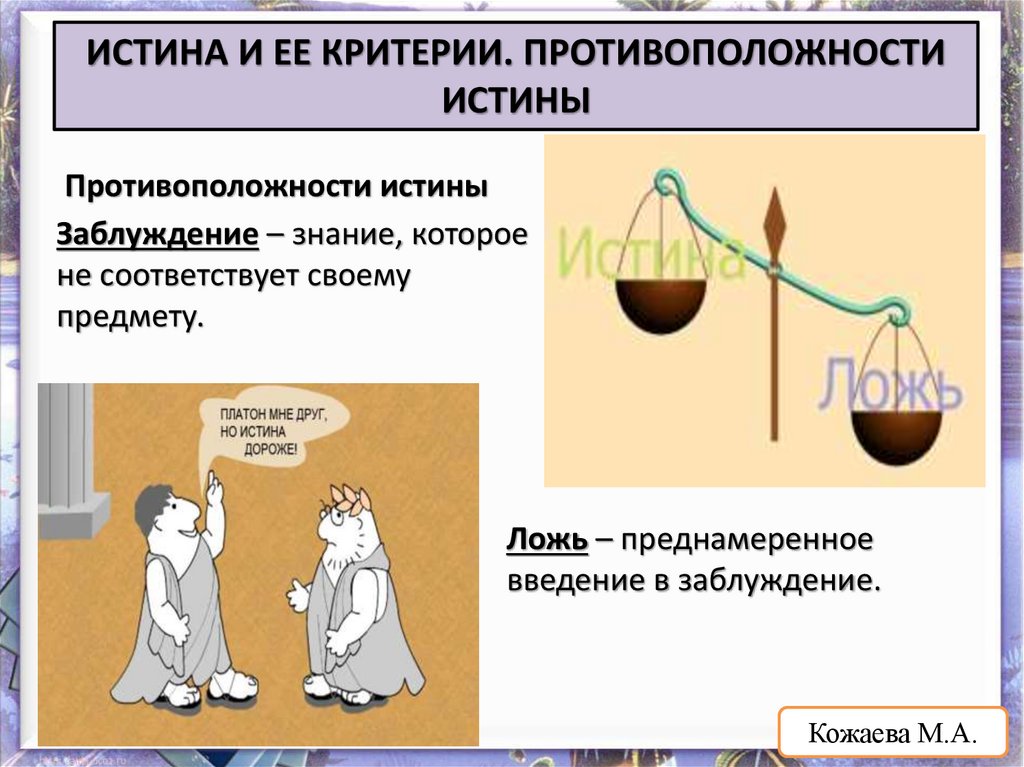 ИСТИНА И ЕЕ КРИТЕРИИ. ПРОТИВОПОЛОЖНОСТИ ИСТИНЫ

Противоположности истины

Заблуждение – знание, которое не соответствует своему предмету.

Истина

Ложь

ПЛАТОН МНЕ ДРУГ, НО ИСТИНА ДОРОЖЕ!

Ложь – преднамеренное введение в заблуждение.

Кожаева М.А.